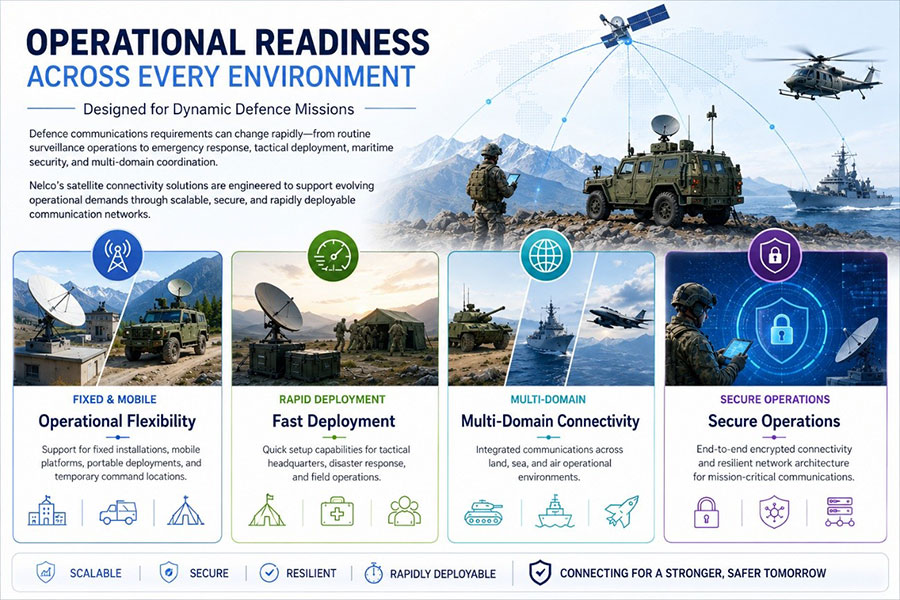 OPERATIONAL READINESS
ACROSS EVERY ENVIRONMENT

Designed for Dynamic Defence Missions

Defence communications requirements can change rapidly—from routine surveillance operations to emergency response, tactical deployment, maritime security, and multi-domain coordination.

Nelco's satellite connectivity solutions are engineered to support evolving operational demands through scalable, secure, and rapidly deployable communication networks.

FIXED & MOBILE
Operational Flexibility
Support for fixed installations, mobile platforms, portable deployments, and temporary command locations.

RAPID DEPLOYMENT
Fast Deployment
Quick setup capabilities for tactical headquarters, disaster response, and field operations.

MULTI-DOMAIN
Multi-Domain Connectivity
Integrated communications across land, sea, and air operational environments.

SECURE OPERATIONS
Secure Operations
End-to-end encrypted connectivity and resilient network architecture for mission-critical communications.

SCALABLE | SECURE | RESILIENT | RAPIDLY DEPLOYABLE | CONNECTING FOR A STRONGER, SAFER TOMORROW